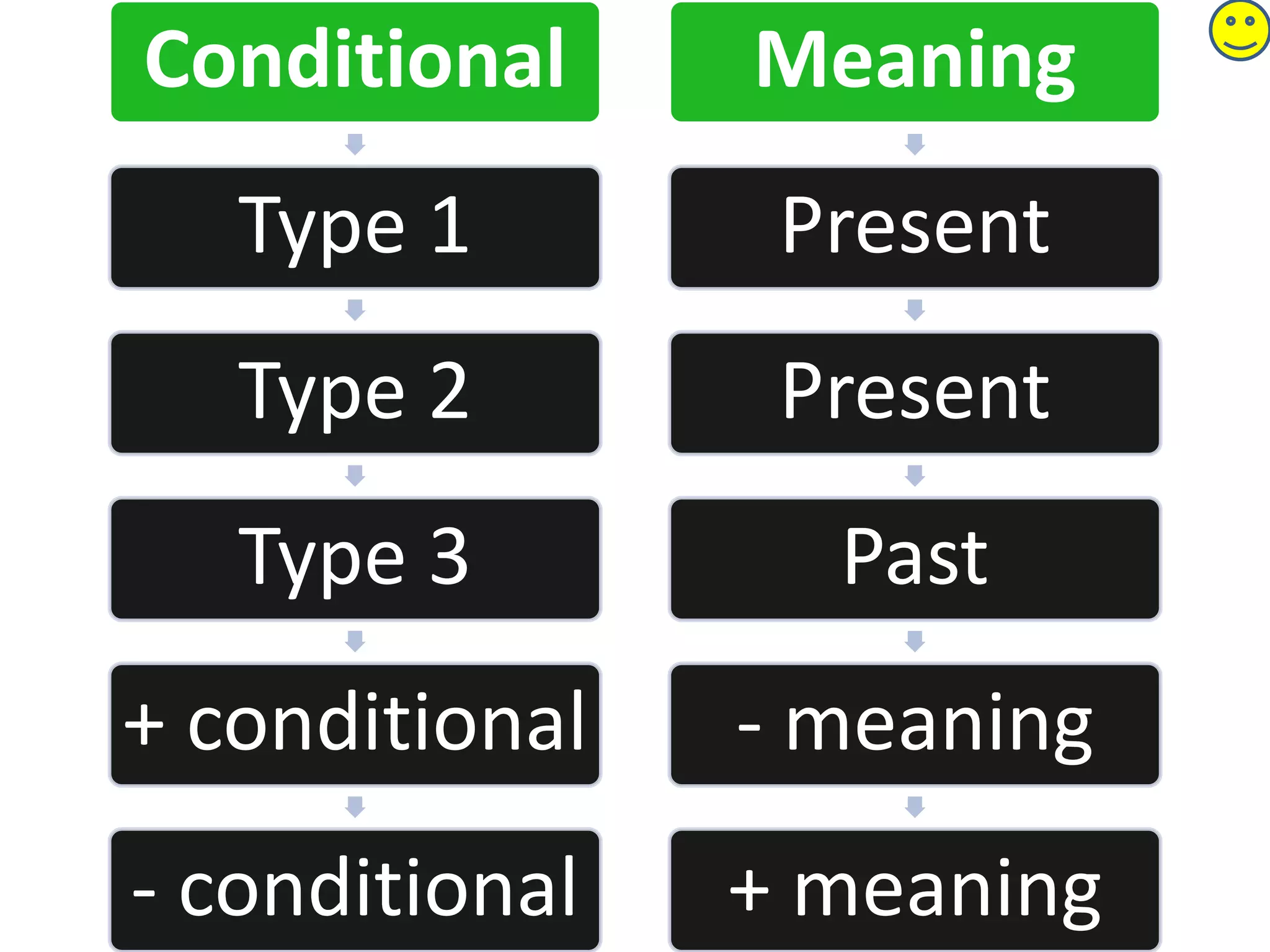 Conditional

Type 1

Type 2

Type 3

+ conditional

- conditional

Meaning

Present

Present

Past

- meaning

+ meaning